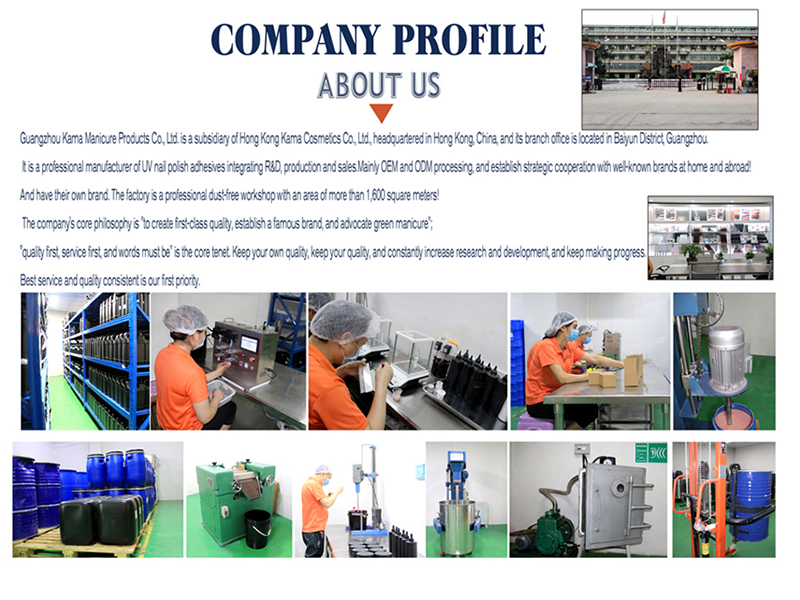 COMPANY PROFILE

ABOUT US

Guangzhou Kama Manicure Products Co., Ltd. is a subsidiary of Hong Kong Kama Cosmetics Co., Ltd., headquartered in Hong Kong, China, and its branch office is located in Baiyun District, Guangzhou.

It is a professional manufacturer of UV nail polish adhesives integrating R&D, production and sales.Mainly OEM and ODM processing, and establish strategic cooperation with well-known brands at home and abroad!

And have their own brand. The factory is a professional dust-free workshop with an area of more than 1,600 square meters!

The company's core philosophy is "to create first-class quality, establish a famous brand, and advocate green manicure";

"quality first, service first, and words must be" is the core tenet. Keep your own quality, keep your quality, and constantly increase research and development, and keep making progress.

Best service and quality consistent is our first priority.